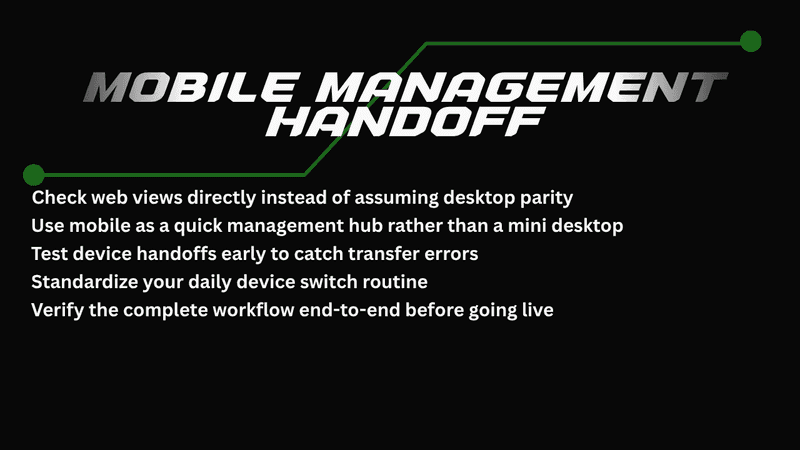 MOBILE MANAGEMENT
HANDOFF

Check web views directly instead of assuming desktop parity
Use mobile as a quick management hub rather than a mini desktop
Test device handoffs early to catch transfer errors
Standardize your daily device switch routine
Verify the complete workflow end-to-end before going live